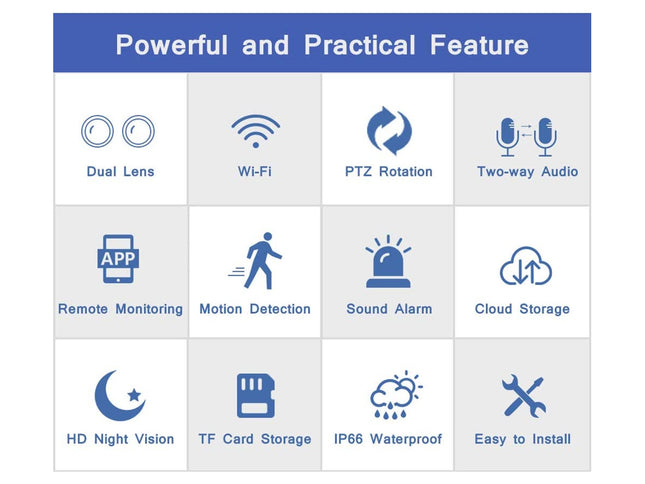 Powerful and Practical Feature

Dual Lens

Wi-Fi

PTZ Rotation

Two-way Audio

APP

Remote Monitoring

Motion Detection

Sound Alarm

Cloud Storage

HD Night Vision

TF Card Storage

IP66 Waterproof

Easy to Install